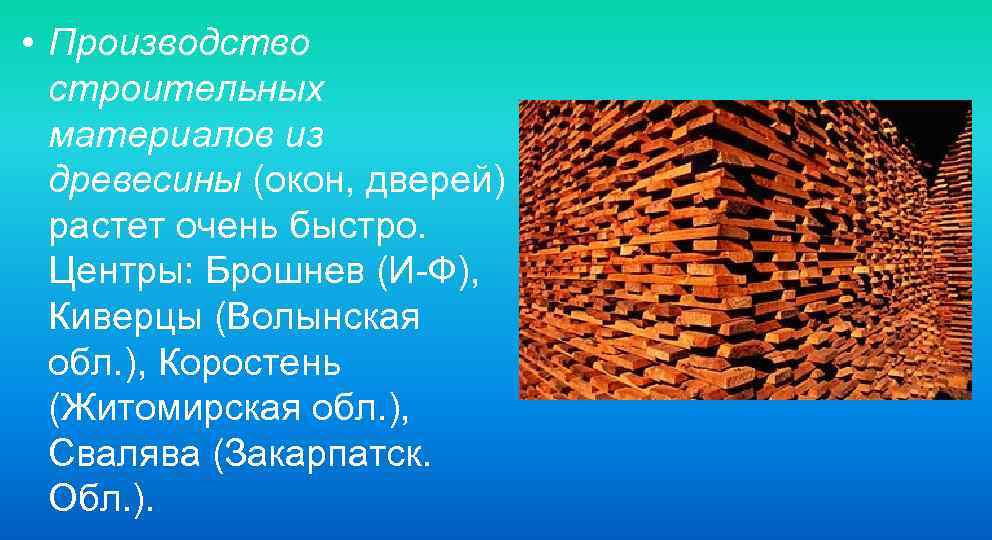 • Производство строительных материалов из древесины (окон, дверей) растет очень быстро. Центры: Брошнев (И-Ф), Киверцы (Волынская обл.), Коростень (Житомирская обл.), Свалява (Закарпатск. Обл.).